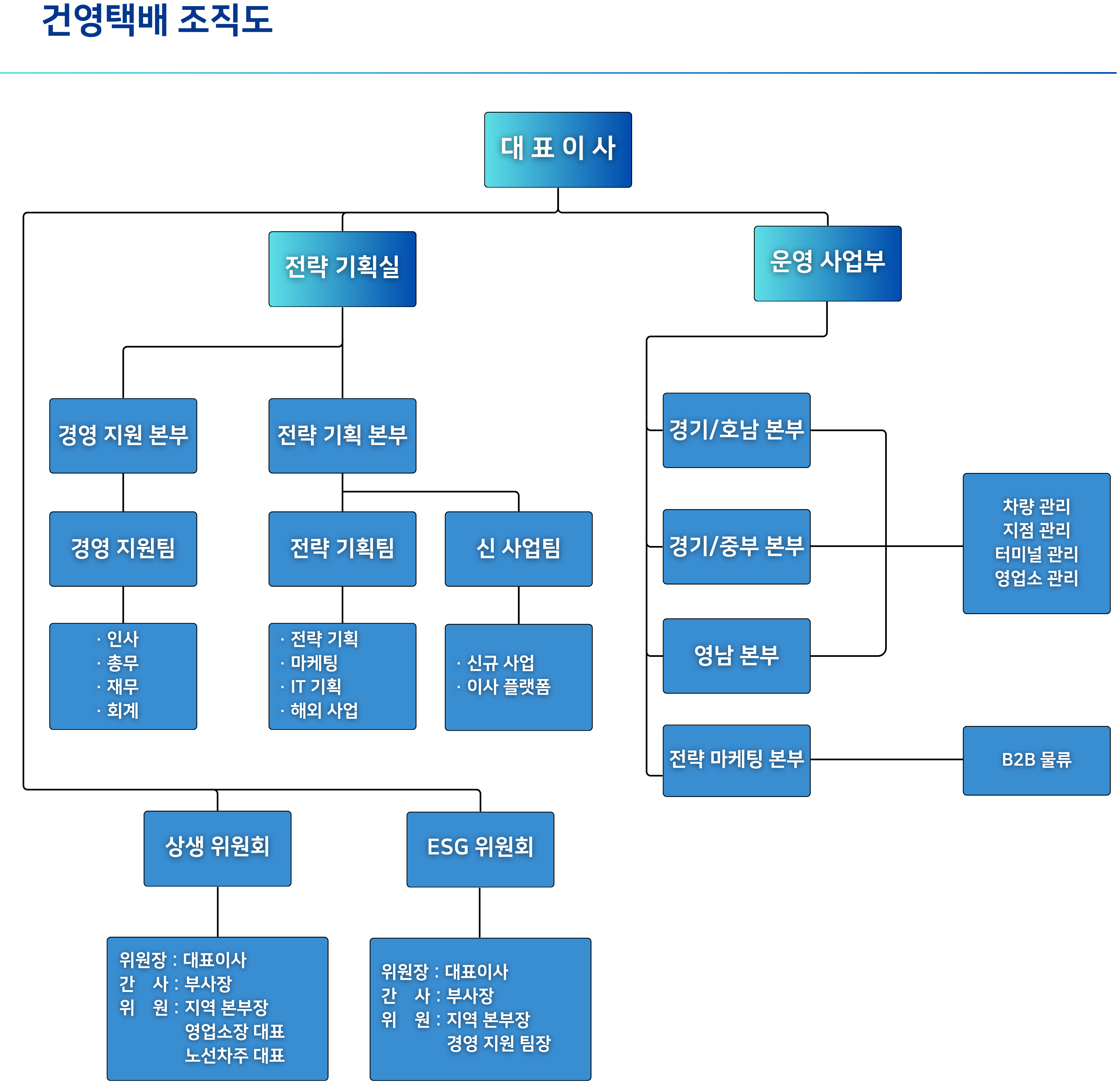 건영택배 조직도

대 표 이 사

전략 기획실

운영 사업부

경영 지원 본부

전략 기획 본부

경영 지원팀

전략 기획팀

신 사업팀

· 인사
· 총무
· 재무
· 회계

· 전략 기획
· 마케팅
· IT 기획
· 해외 사업

· 신규 사업
· 이사 플랫폼

경기/호남 본부

경기/중부 본부

영남 본부

전략 마케팅 본부

차량 관리
지점 관리
터미널 관리
영업소 관리

B2B 물류

상생 위원회

ESG 위원회

위원장 : 대표이사
간 사 : 부사장
위 원 : 지역 본부장
영업소장 대표
노선차주 대표

위원장 : 대표이사
간 사 : 부사장
위 원 : 지역 본부장
경영 지원 팀장